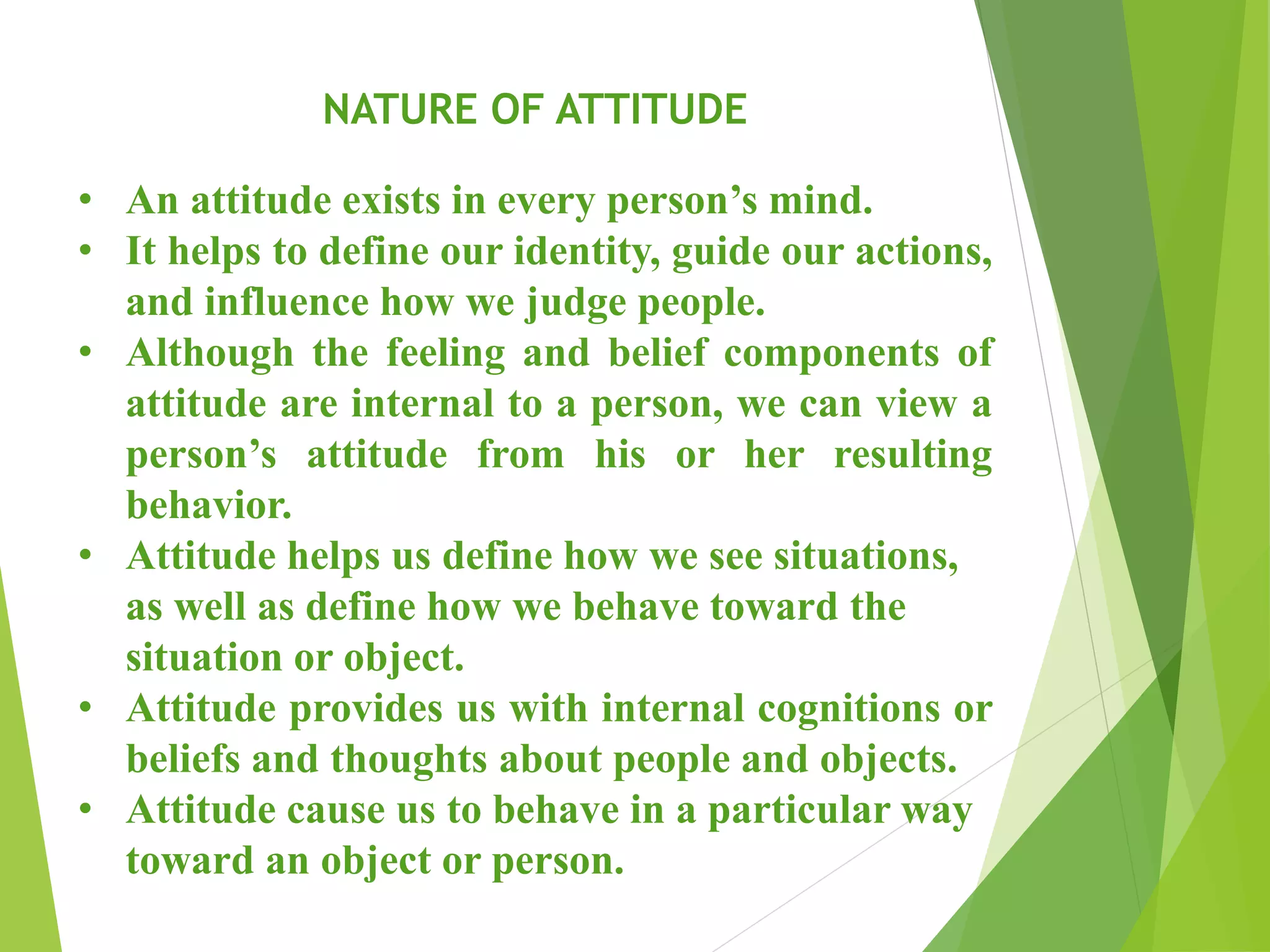 NATURE OF ATTITUDE

• An attitude exists in every person’s mind.
• It helps to define our identity, guide our actions, and influence how we judge people.
• Although the feeling and belief components of attitude are internal to a person, we can view a person’s attitude from his or her resulting behavior.
• Attitude helps us define how we see situations, as well as define how we behave toward the situation or object.
• Attitude provides us with internal cognitions or beliefs and thoughts about people and objects.
• Attitude cause us to behave in a particular way toward an object or person.